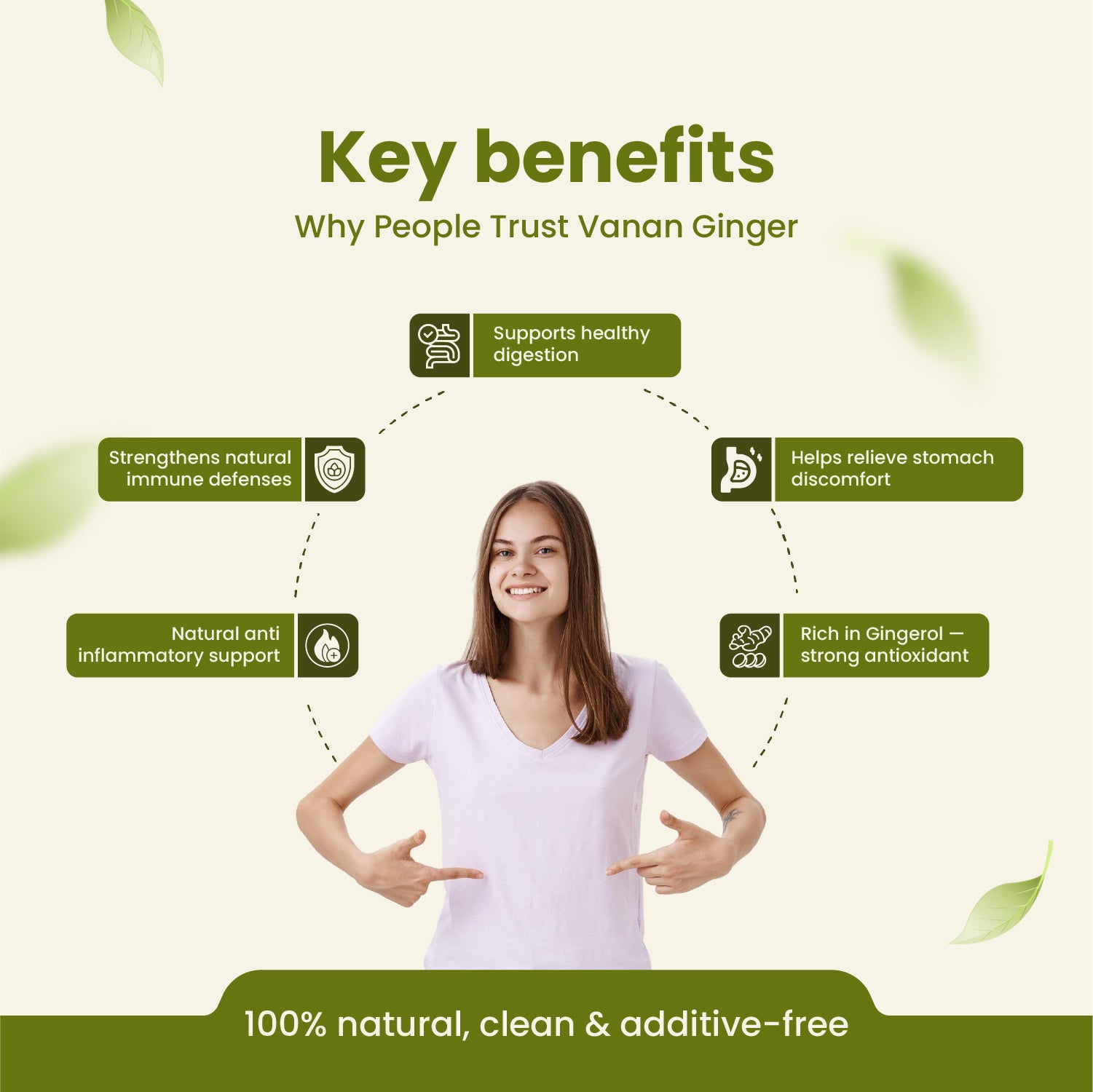 Key benefits
Why People Trust Vanan Ginger

Supports healthy digestion

Strengthens natural immune defenses

Helps relieve stomach discomfort

Natural anti inflammatory support

Rich in Gingerol — strong antioxidant

100% natural, clean & additive-free